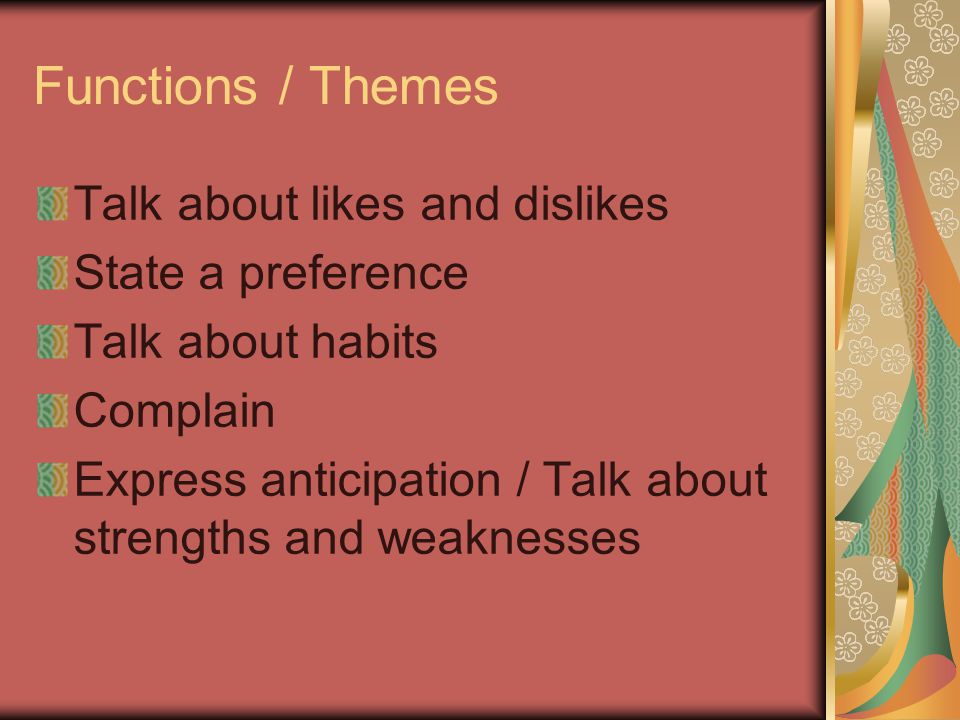 Functions / Themes

Talk about likes and dislikes
State a preference
Talk about habits
Complain
Express anticipation / Talk about strengths and weaknesses